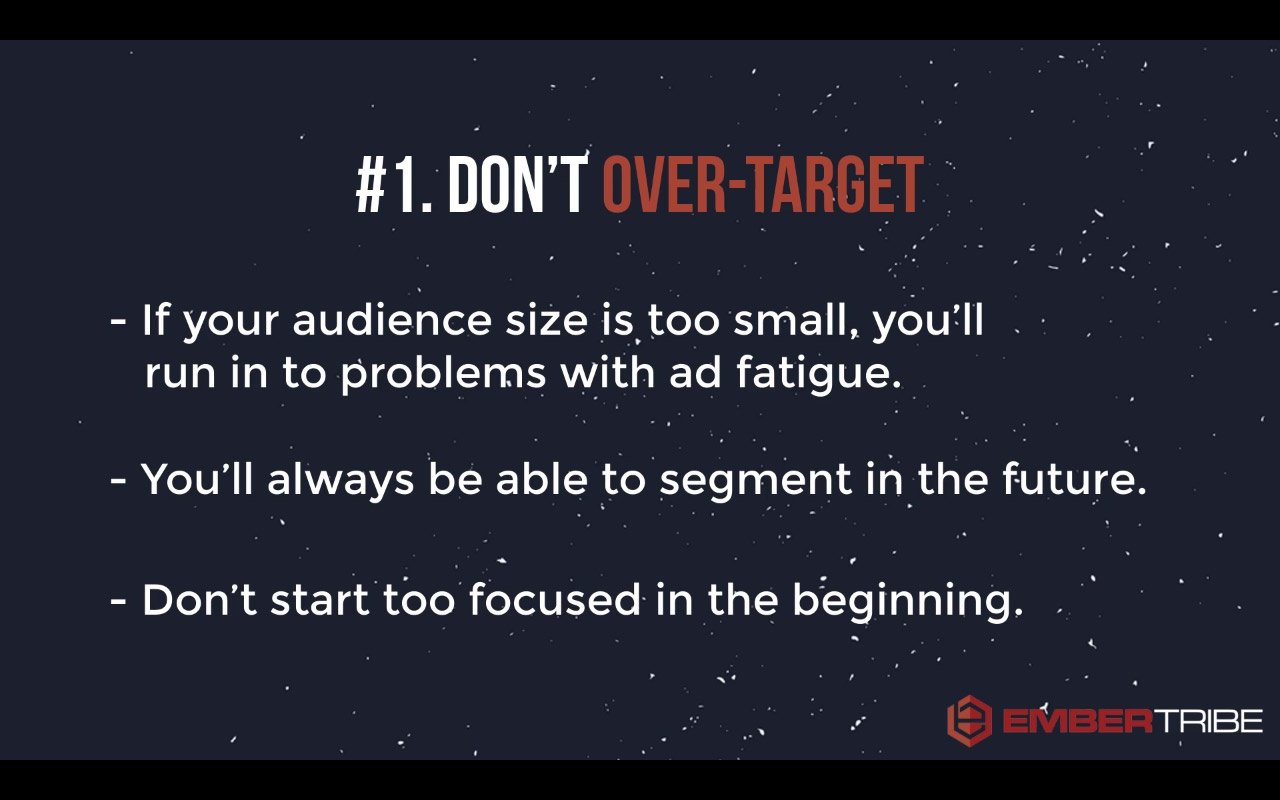 #1. DON'T OVER-TARGET

- If your audience size is too small, you'll run in to problems with ad fatigue.

- You'll always be able to segment in the future.

- Don't start too focused in the beginning.

EMBERTRIBE